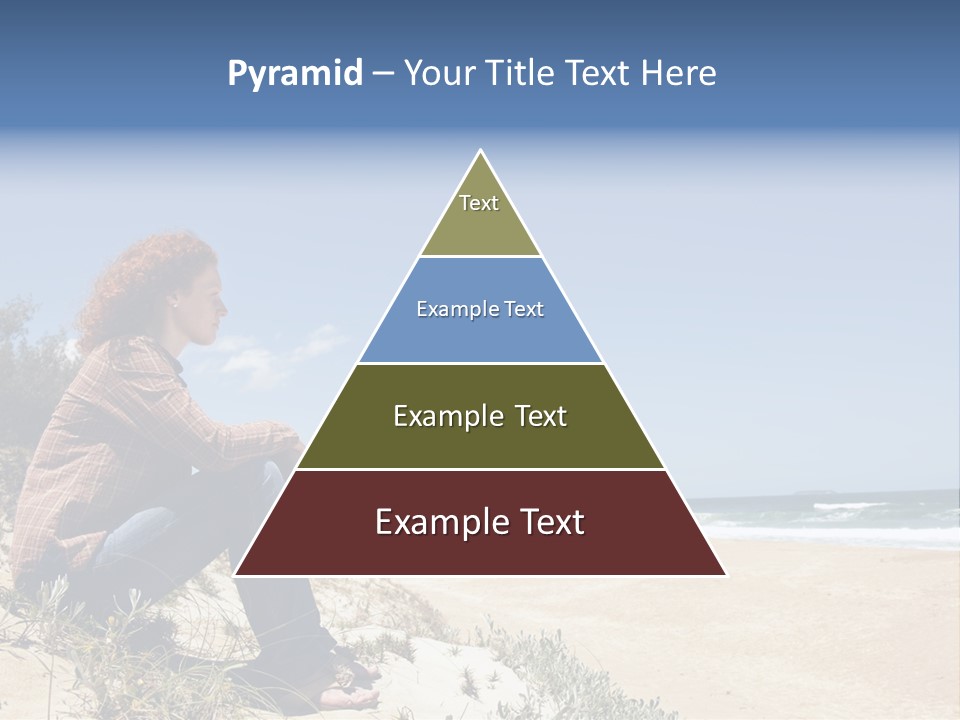 Pyramid – Your Title Text Here

Text

Example Text

Example Text

Example Text